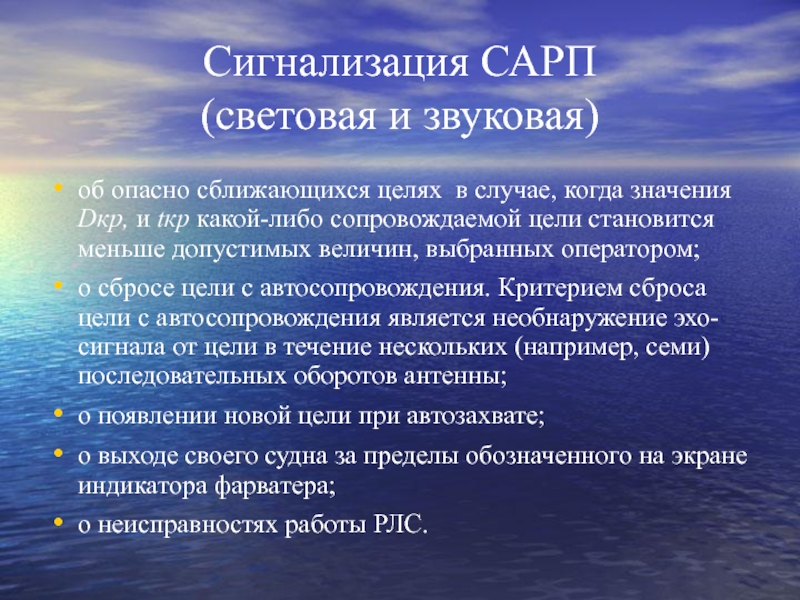 Сигнализация САРП
(световая и звуковая)

• об опасно сближающихся целях в случае, когда значения Dкр, и tкр какой-либо сопровождаемой цели становится меньше допустимых величин, выбранных оператором;

• о сбросе цели с автосопровождения. Критерием сброса цели с автосопровождения является необнаружение эхо-сигнала от цели в течение нескольких (например, семи) последовательных оборотов антенны;

• о появлении новой цели при автозахвате;

• о выходе своего судна за пределы обозначенного на экране индикатора фарватера;

• о неисправностях работы РЛС.